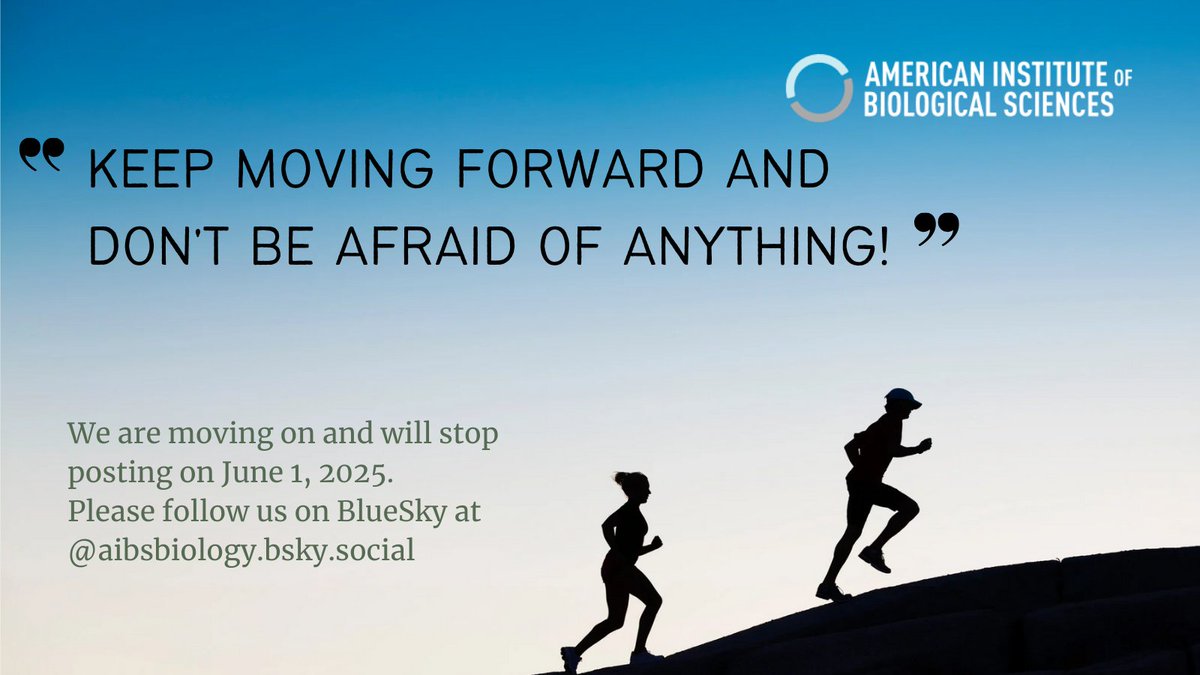 AMERICAN INSTITUTE OF BIOLOGICAL SCIENCES

" KEEP MOVING FORWARD AND DON'T BE AFRAID OF ANYTHING! "

We are moving on and will stop posting on June 1, 2025.
Please follow us on BlueSky at @aibsbiology.bsky.social